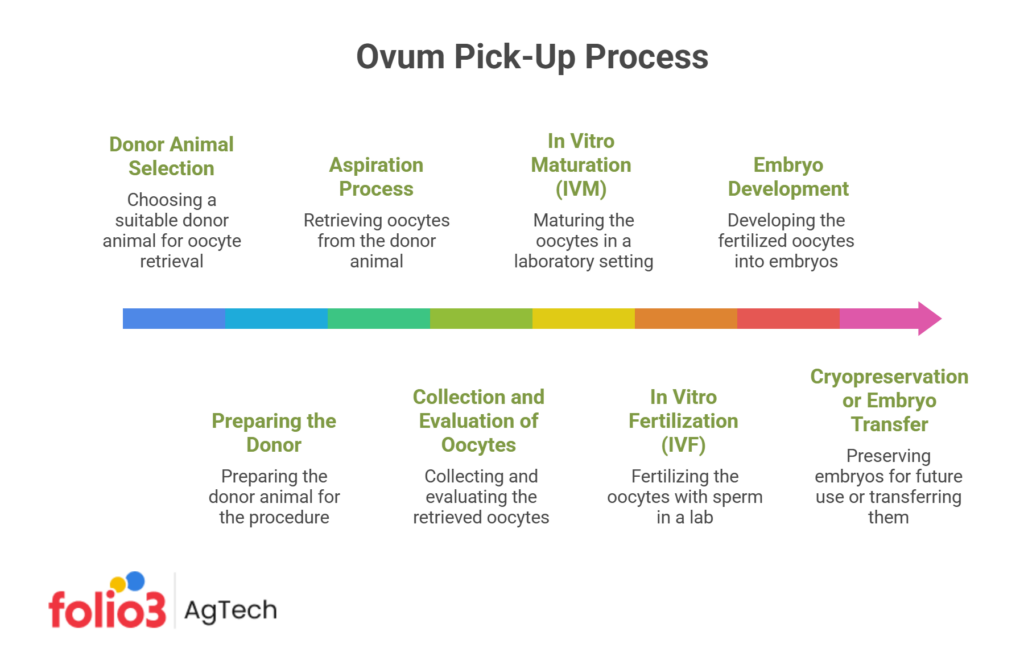 Ovum Pick-Up Process

Donor Animal Selection
Choosing a suitable donor animal for oocyte retrieval

Aspiration Process
Retrieving oocytes from the donor animal

In Vitro Maturation (IVM)
Maturing the oocytes in a laboratory setting

Embryo Development
Developing the fertilized oocytes into embryos

Preparing the Donor
Preparing the donor animal for the procedure

Collection and Evaluation of Oocytes
Collecting and evaluating the retrieved oocytes

In Vitro Fertilization (IVF)
Fertilizing the oocytes with sperm in a lab

Cryopreservation or Embryo Transfer
Preserving embryos for future use or transferring them

folio3 AgTech